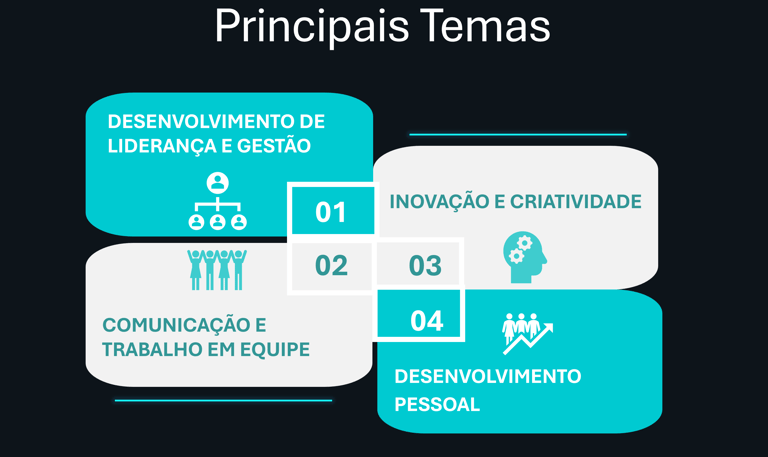 Principais Temas

DESENVOLVIMENTO DE LIDERANÇA E GESTÃO

01

INOVAÇÃO E CRIATIVIDADE

02

03

COMUNICAÇÃO E TRABALHO EM EQUIPE

04

DESENVOLVIMENTO PESSOAL